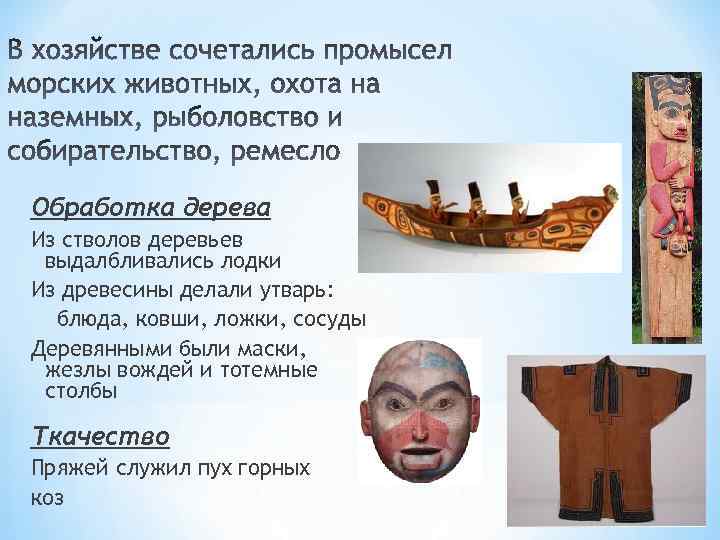 В хозяйстве сочетались промысел морских животных, охота на наземных, рыболовство и собирательство, ремесло

Обработка дерева

Из стволов деревьев выдалбливались лодки

Из древесины делали утварь:

блюда, ковши, ложки, сосуды

Деревянными были маски, жезлы вождей и тотемные столбы

Ткачество

Пряжей служил пух горных коз